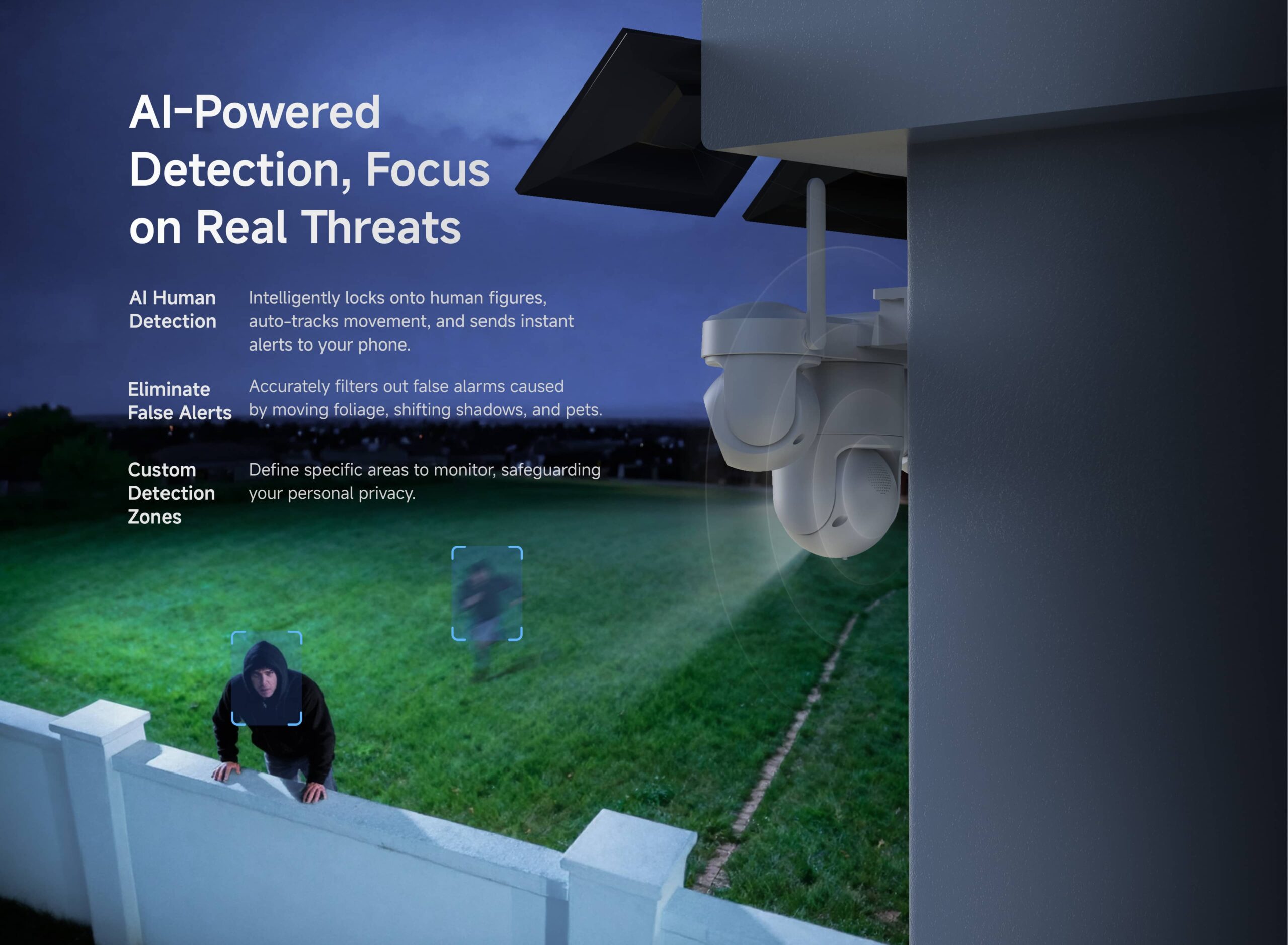 AI-Powered Detection, Focus on Real Threats

AI Human Detection
Intelligently locks onto human figures, auto-tracks movement, and sends instant alerts to your phone.

Eliminate False Alerts
Accurately filters out false alarms caused by moving foliage, shifting shadows, and pets.

Custom Detection Zones
Define specific areas to monitor, safeguarding your personal privacy.